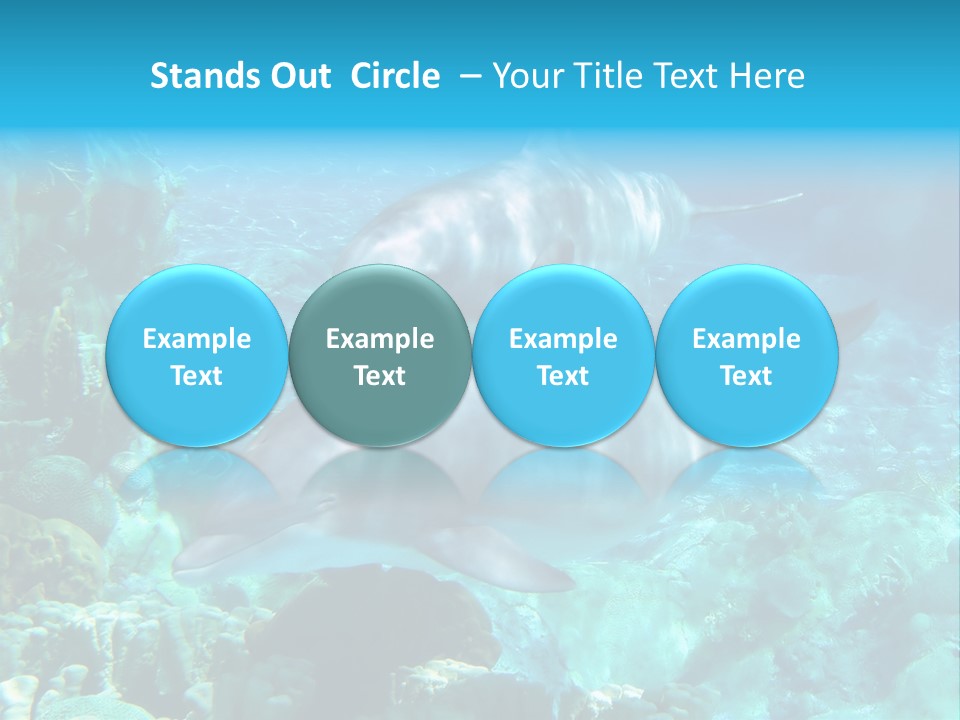 Stands Out Circle – Your Title Text Here

Example Text

Example Text

Example Text

Example Text